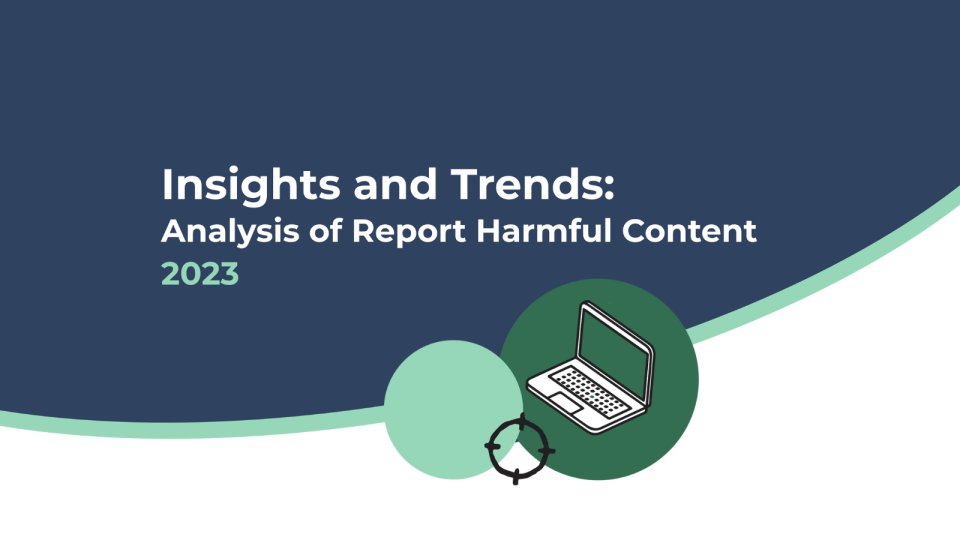 Insights and Trends:
Analysis of Report Harmful Content
2023